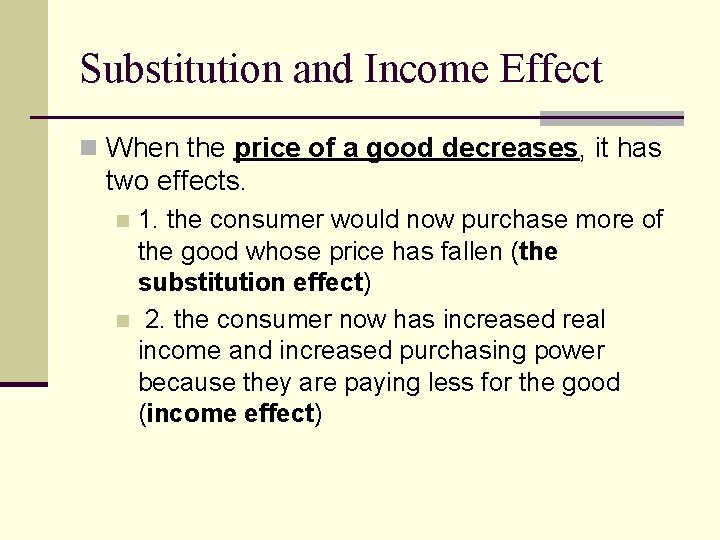 Substitution and Income Effect

When the price of a good decreases, it has two effects.

1. the consumer would now purchase more of the good whose price has fallen (the substitution effect)

2. the consumer now has increased real income and increased purchasing power because they are paying less for the good (income effect)